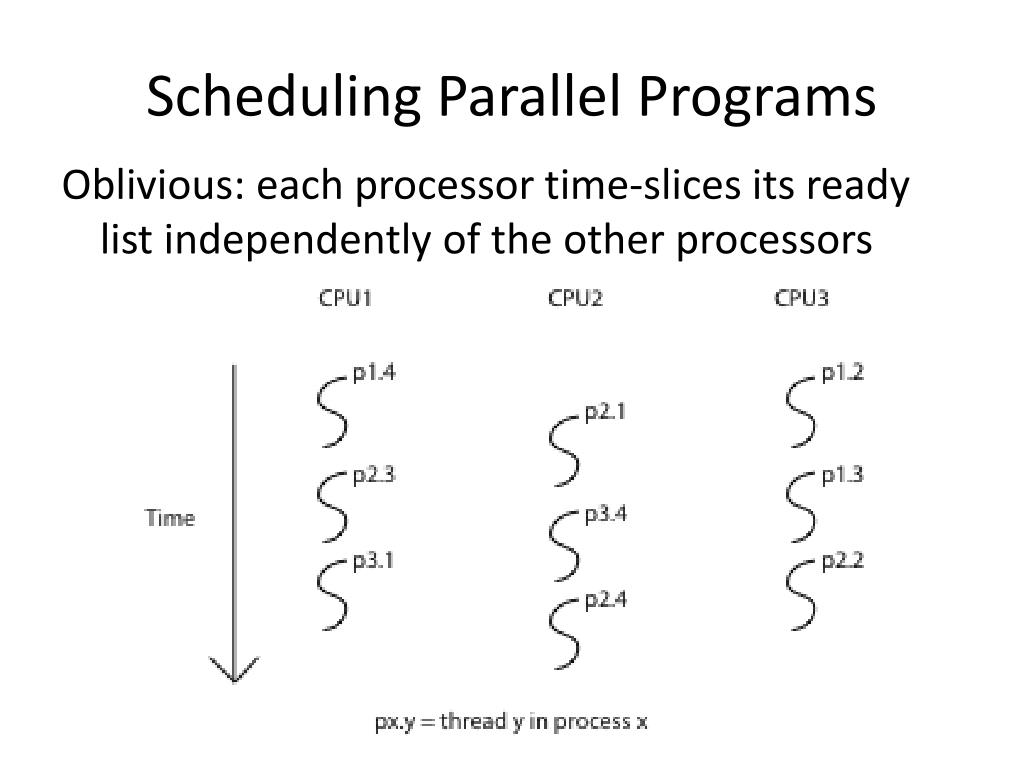 Scheduling Parallel Programs

Oblivious: each processor time-slices its ready list independently of the other processors

CPU1

CPU2

CPU3

Time

p1.4

p2.3

p3.1

p2.1

p3.4

p2.4

p1.2

p1.3

p2.2

px.y = thread y in process x